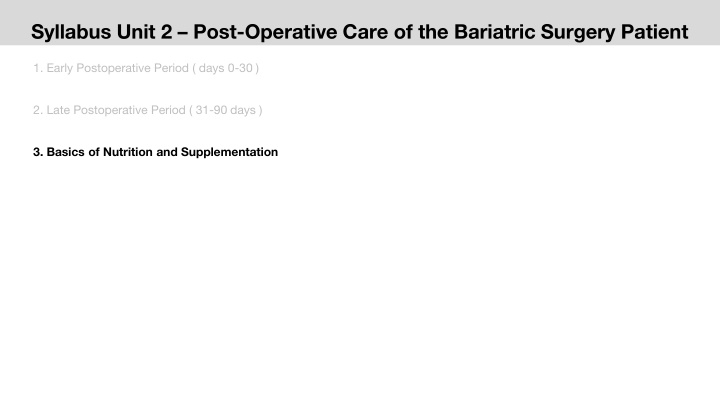 Syllabus Unit 2 – Post-Operative Care of the Bariatric Surgery Patient

1. Early Postoperative Period ( days 0-30 )

2. Late Postoperative Period ( 31-90 days )

3. Basics of Nutrition and Supplementation